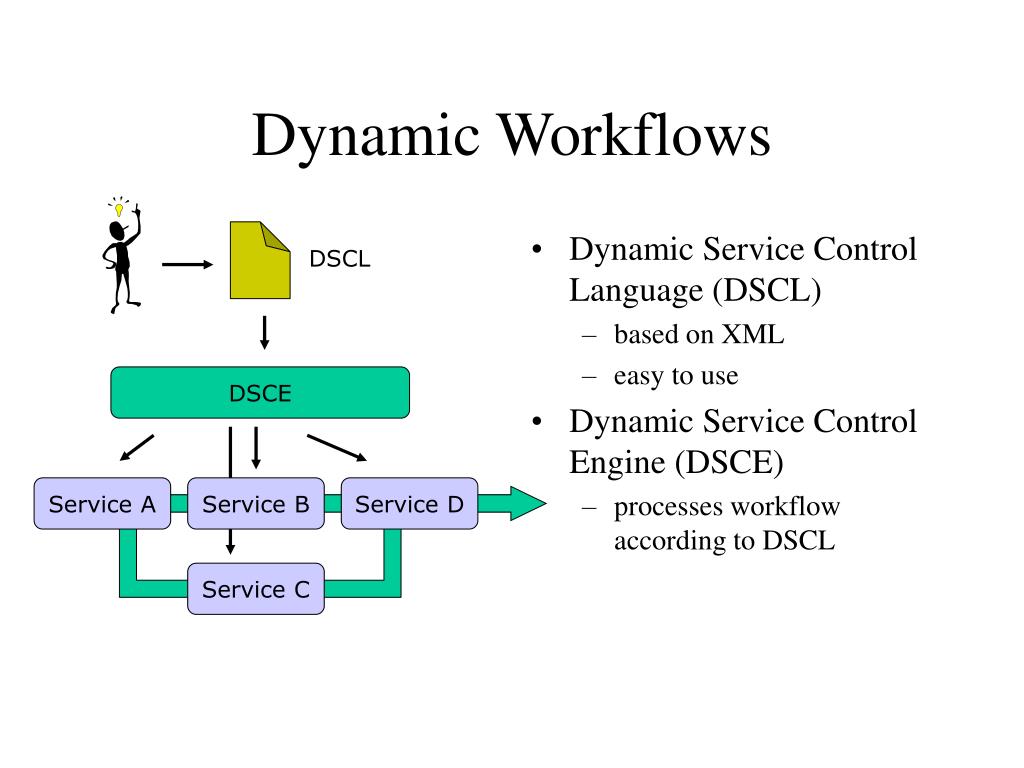 Dynamic Workflows

DSCL

DSCE

Service A

Service B

Service D

Service C

• Dynamic Service Control Language (DSCL)
– based on XML
– easy to use

• Dynamic Service Control Engine (DSCE)
– processes workflow according to DSCL